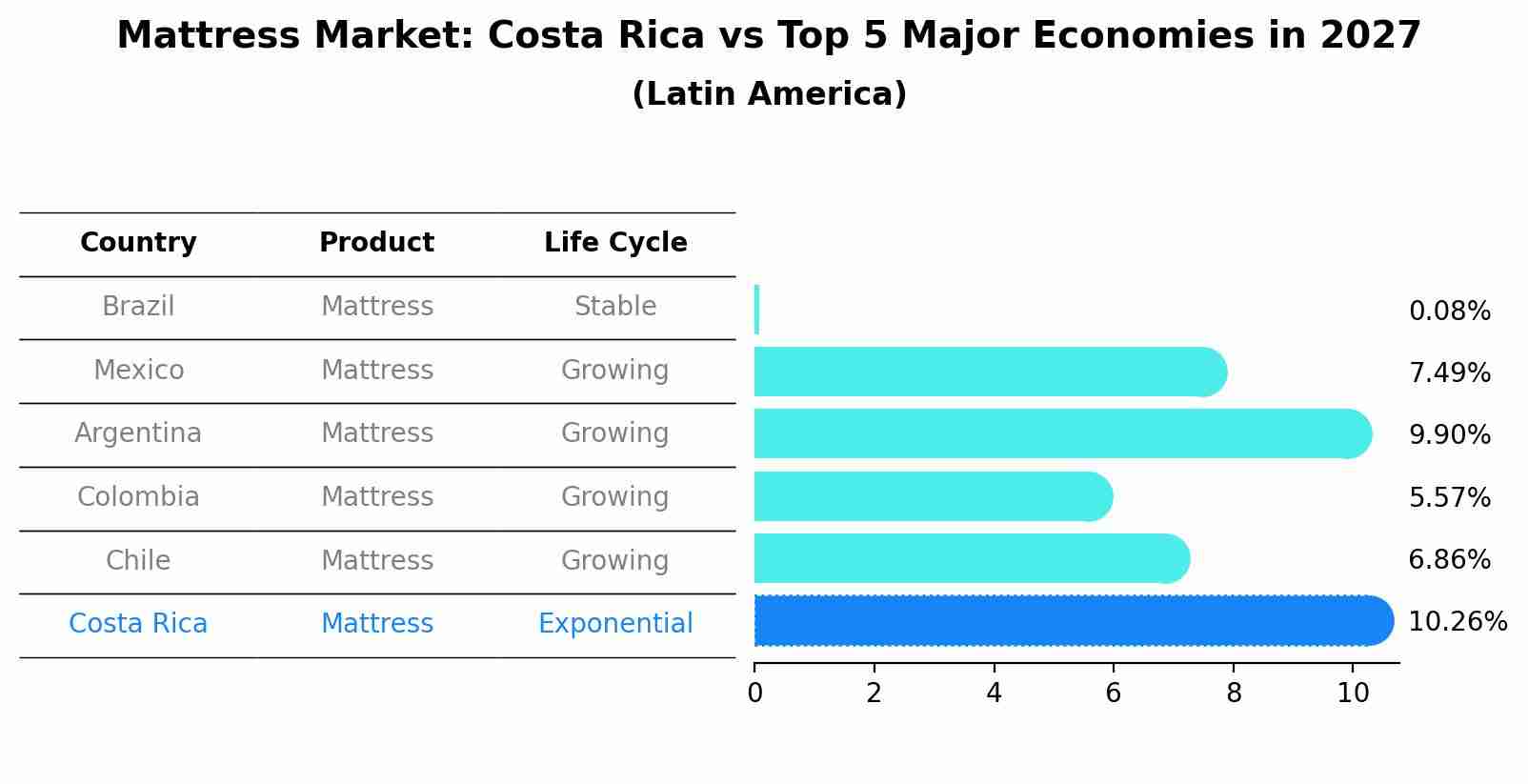 Mattress Market: Costa Rica vs Top 5 Major Economies in 2027
(Latin America)

| Country | Product | Life Cycle |
|---|---|---|
| Brazil | Mattress | Stable |
| Mexico | Mattress | Growing |
| Argentina | Mattress | Growing |
| Colombia | Mattress | Growing |
| Chile | Mattress | Growing |
| Costa Rica | Mattress | Exponential |

0.08%
7.49%
9.90%
5.57%
6.86%
10.26%

0 2 4 6 8 10